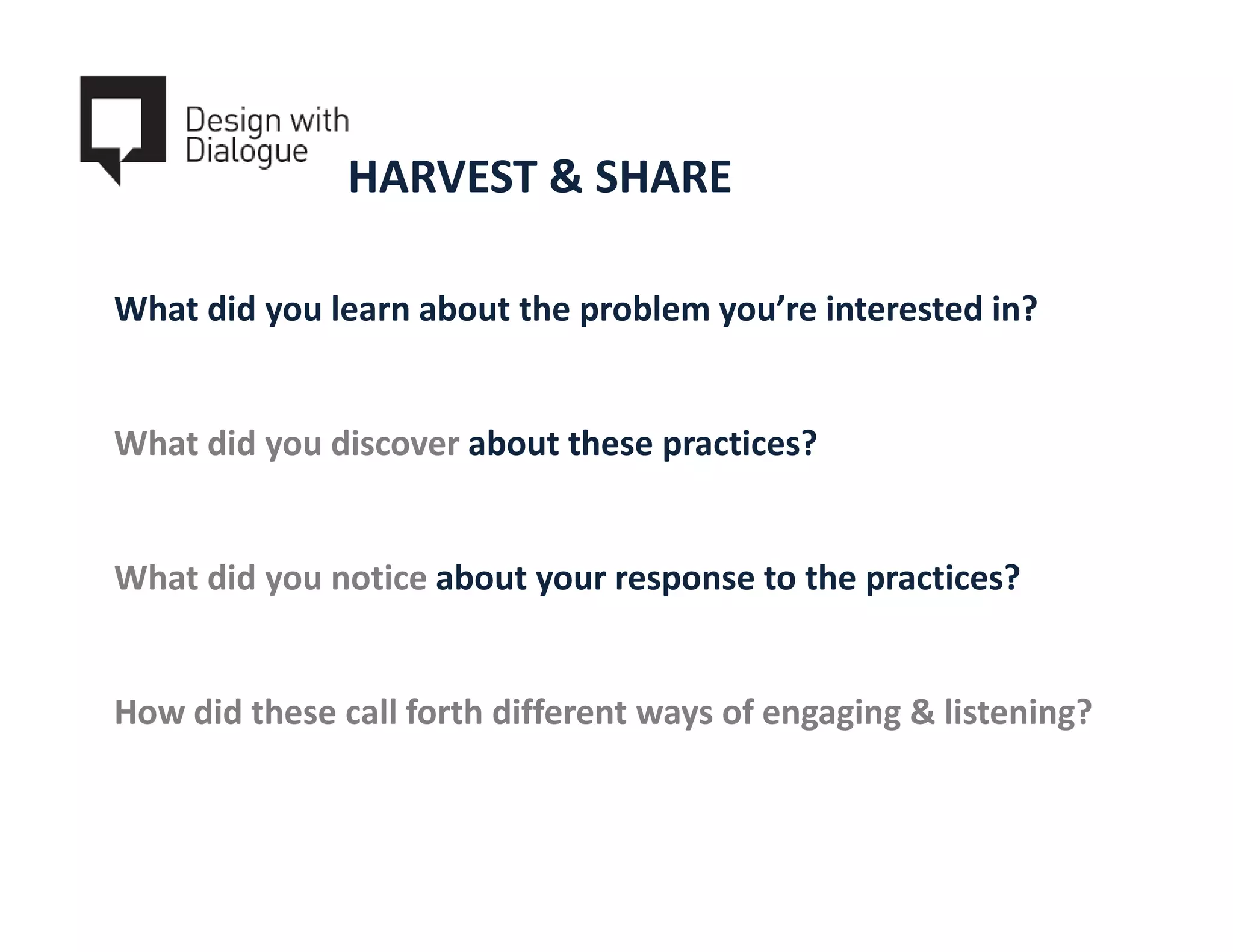 Design with Dialogue

HARVEST & SHARE

What did you learn about the problem you’re interested in?

What did you discover about these practices?

What did you notice about your response to the practices?

How did these call forth different ways of engaging & listening?